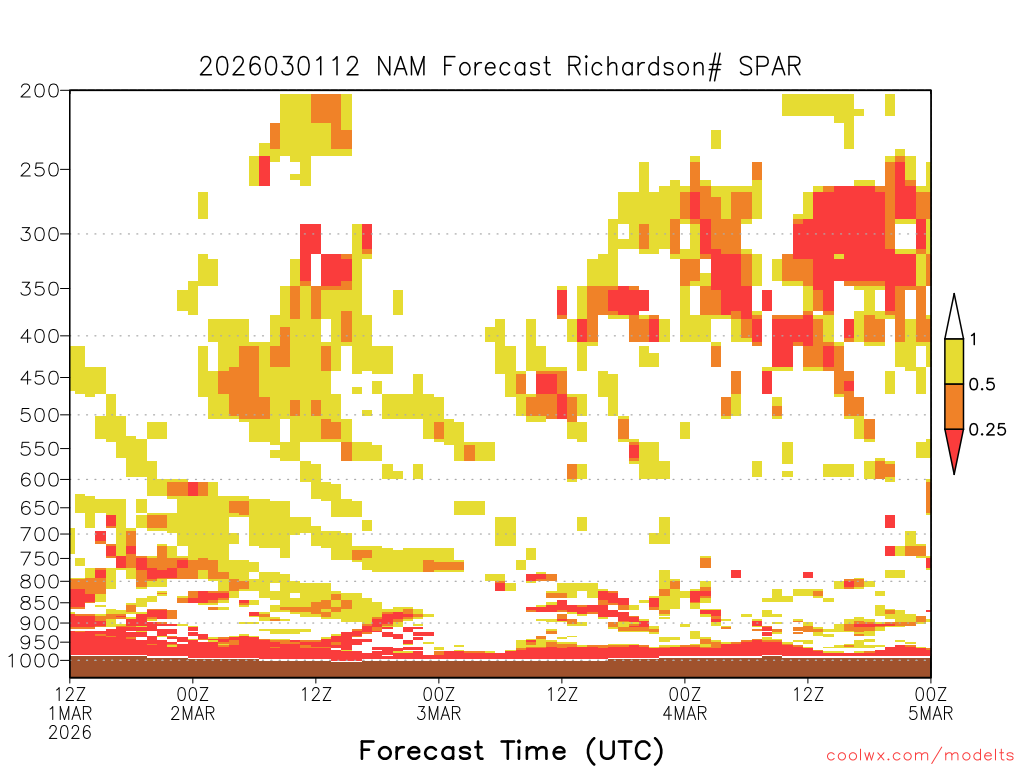 2026030112 NAM Forecast Richardson# SPAR

200
250
300
350
400
450
500
550
600
650
700
750
800
850
900
950
1000

1
0.5
0.25

12Z
1MAR
2026
00Z
2MAR
12Z
00Z
3MAR
12Z
00Z
4MAR
12Z
00Z
5MAR

Forecast Time (UTC)

coolwx.com/modelts